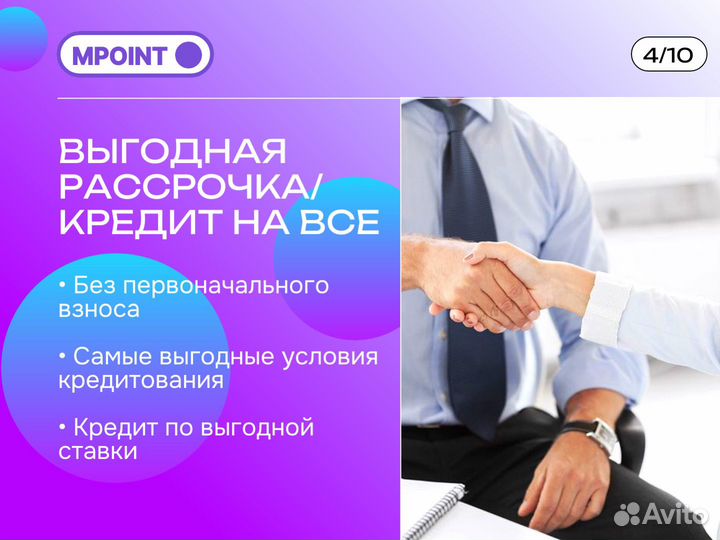 MPOINT

4/10

ВЫГОДНАЯ РАССРОЧКА/ КРЕДИТ НА ВСЕ

• Без первоначального взноса

• Самые выгодные условия кредитования

• Кредит по выгодной ставки

Avito